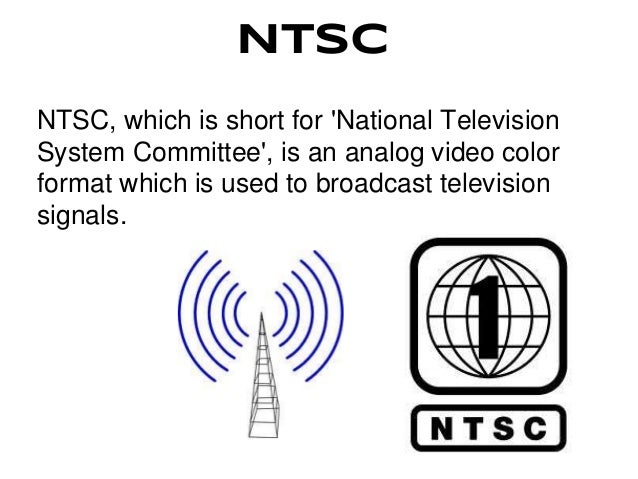 NTSC

NTSC, which is short for 'National Television System Committee', is an analog video color format which is used to broadcast television signals.

1

NTSC